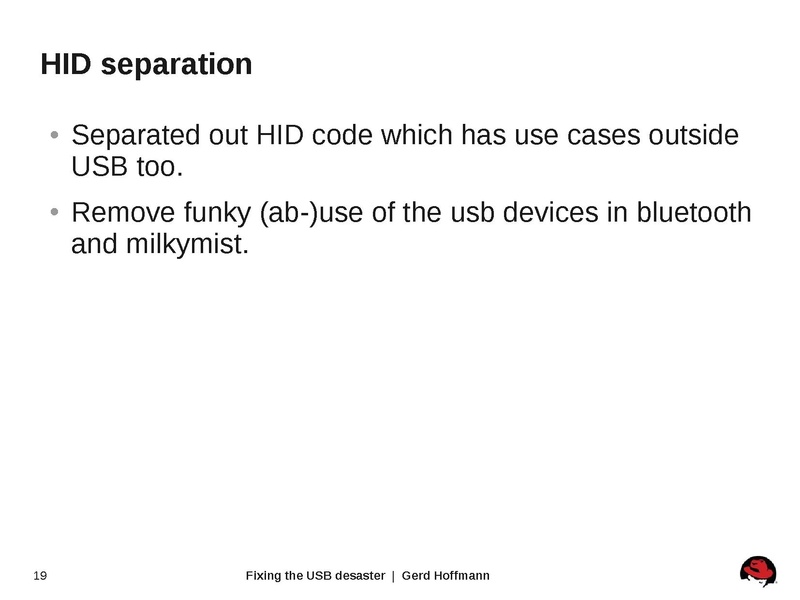 HID separation

• Separated out HID code which has use cases outside USB too.

• Remove funky (ab-)use of the usb devices in bluetooth and milkymist.

19

Fixing the USB desaster | Gerd Hoffmann